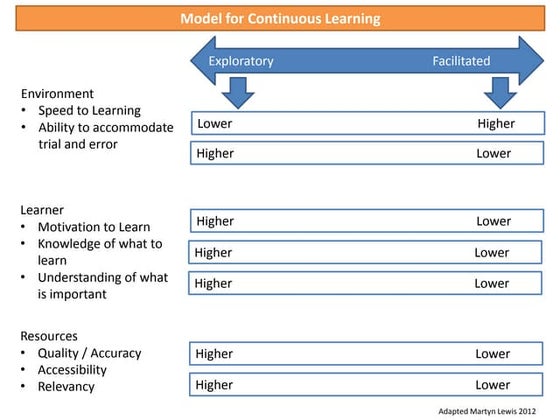 Model for Continuous Learning

Exploratory

Facilitated

Environment
• Speed to Learning
• Ability to accommodate trial and error

Lower Higher

Higher Lower

Learner
• Motivation to Learn
• Knowledge of what to learn
• Understanding of what is important

Higher Lower

Higher Lower

Higher Lower

Resources
• Quality / Accuracy
• Accessibility
• Relevancy

Higher Lower

Higher Lower

Adapted Martyn Lewis 2012